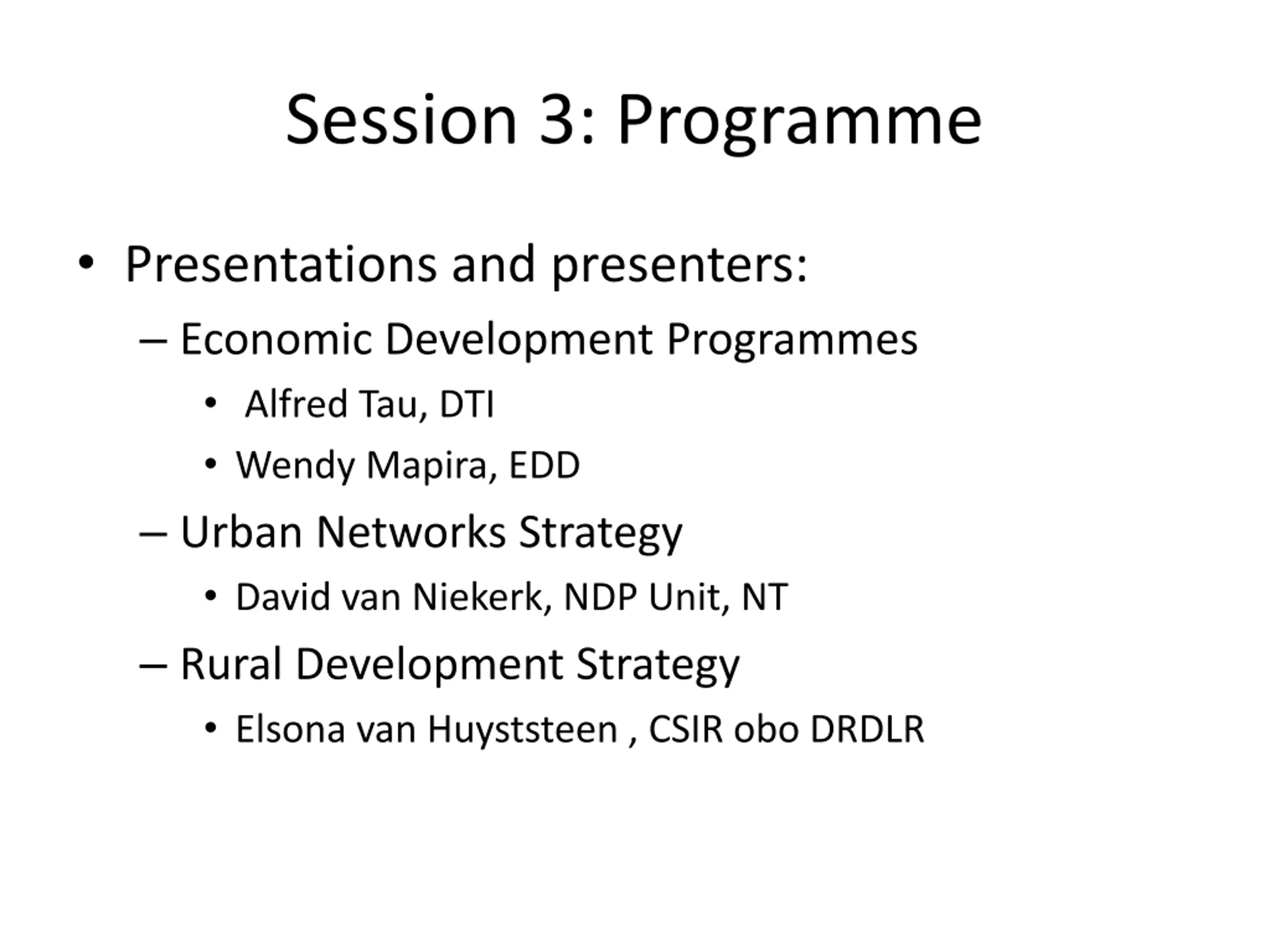 Session 3: Programme

• Presentations and presenters:

– Economic Development Programmes

• Alfred Tau, DTI

• Wendy Mapira, EDD

– Urban Networks Strategy

• David van Niekerk, NDP Unit, NT

– Rural Development Strategy

• Elsona van Huyststeen , CSIR obo DRDLR